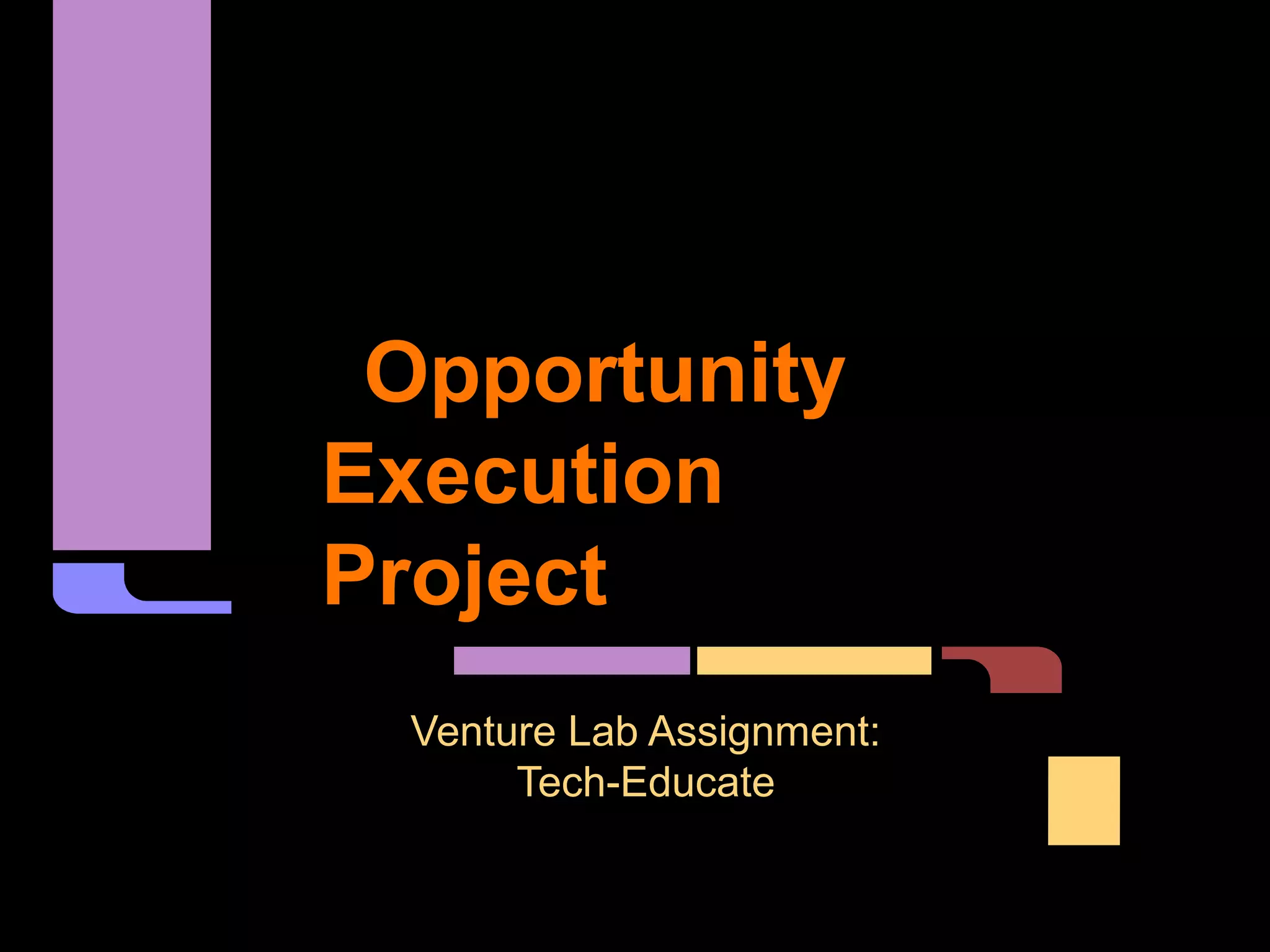 Opportunity Execution Project

Venture Lab Assignment: Tech-Educate